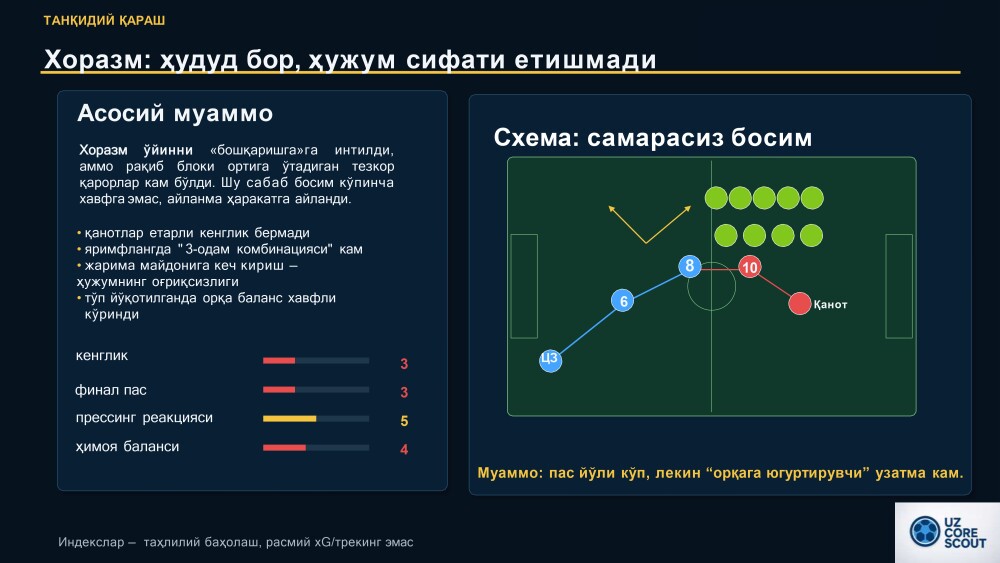 ТАНҚИДИЙ ҚАРАШ

Хоразм: ҳудуд бор, ҳужум сифати етишмади

Асосий муаммо

Хоразм ўйинни «бошқаришга»га интилди, аммо рақиб блоки ортига ўтадиган тезкор қарорлар кам бўлди. Шу сабаб босим кўпинча хавфга эмас, айланма ҳаракатга айланди.

• қанотлар етарли кенглик бермади
• яримфлангда "3-одам комбинацияси" кам
• жарима майдонига кеч кириш – ҳужумнинг оғриқсизлиги
• тўп йўқотилганда орқа баланс хавфли кўринди

кенглик 3
финал пас 3
прессинг реакцияси 5
ҳимоя баланси 4

Схема: самарасиз босим

8
10
6
Қанот
ЦЗ

Муаммо: пас йўли кўп, лекин “орқага югуртирувчи” узатма кам.

Индекслар – таҳлилий баҳолаш, расмий xG/трекинг эмас

UZ CORE SCOUT